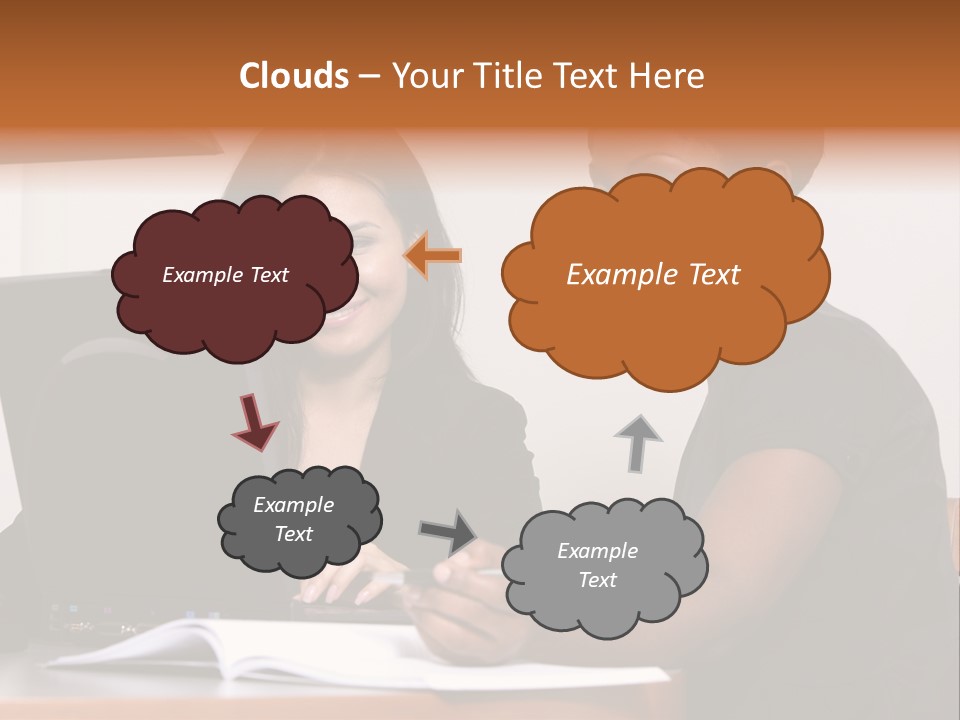 Clouds – Your Title Text Here

Example Text

Example Text

Example Text

Example Text